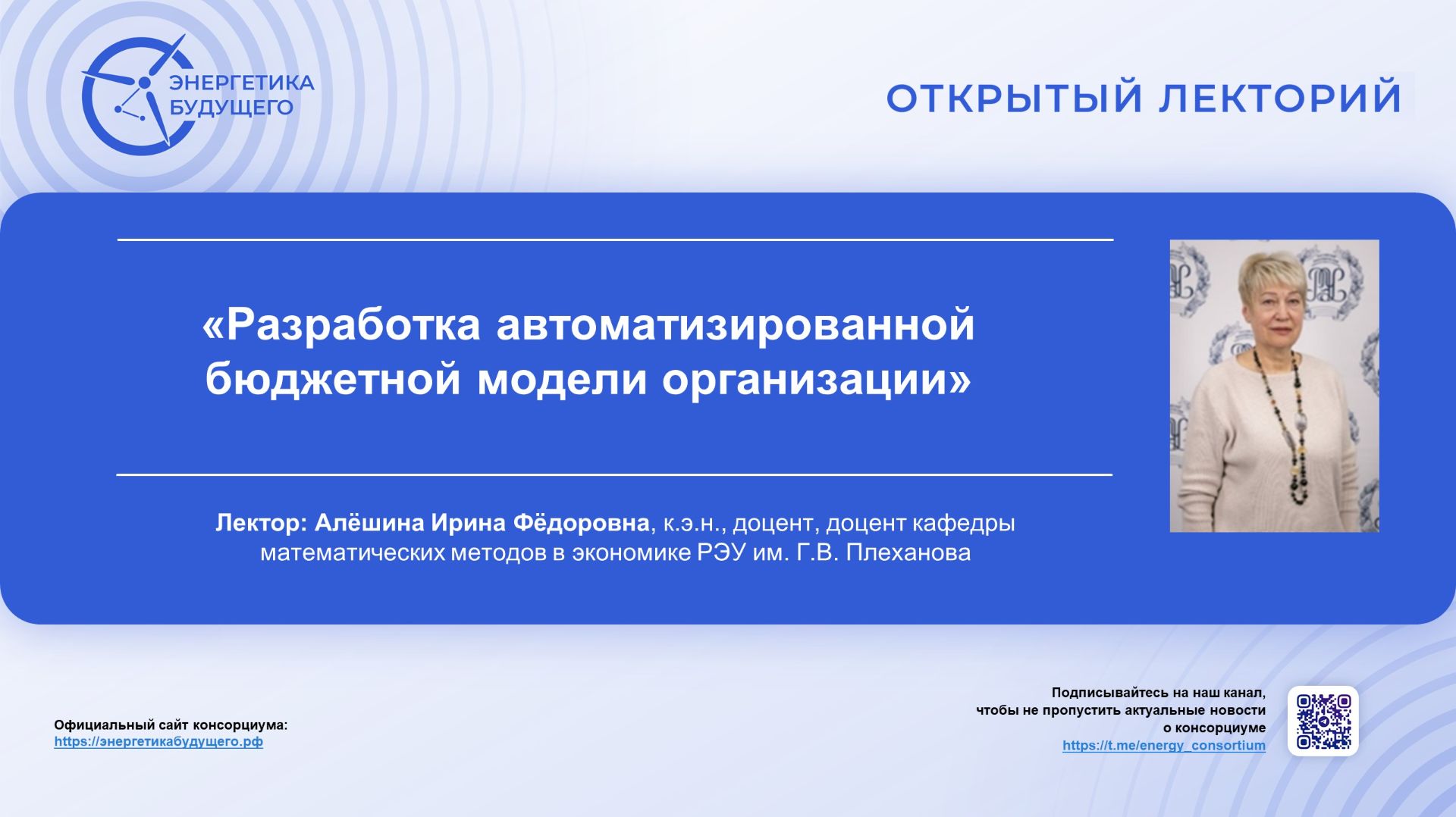 ЭНЕРГЕТИКА БУДУЩЕГО

ОТКРЫТЫЙ ЛЕКТОРИЙ

«Разработка автоматизированной бюджетной модели организации»

Лектор: Алёшина Ирина Фёдоровна, к.э.н., доцент, доцент кафедры математических методов в экономике РЭУ им. Г.В. Плеханова

Официальный сайт консорциума:
https://энергетикабудущего.рф

Подписывайтесь на наш канал, чтобы не пропустить актуальные новости о консорциуме
https://t.me/energy_consortium